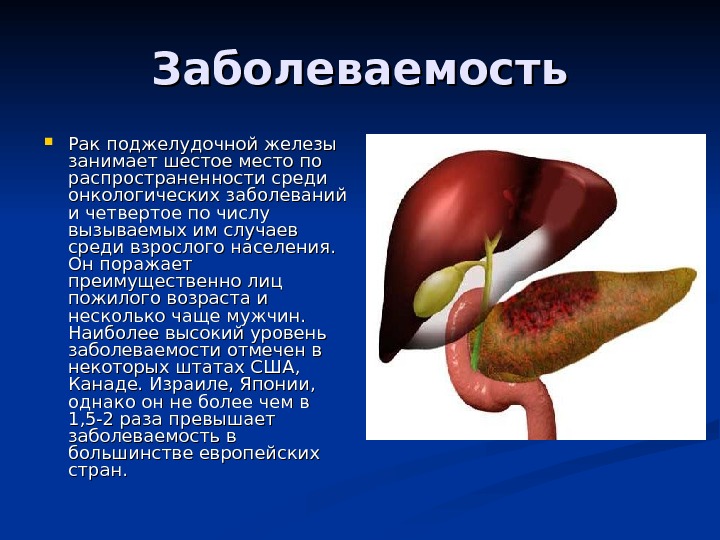 Заболеваемость

Рак поджелудочной железы занимает шестое место по распространенности среди онкологических заболеваний и четвертое по числу вызываемых им случаев среди взрослого населения. Он поражает преимущественно лиц пожилого возраста и несколько чаще мужчин. Наиболее высокий уровень заболеваемости отмечен в некоторых штатах США, Канаде. Израиле, Японии, однако он не более чем в 1,5-2 раза превышает заболеваемость в большинстве европейских стран.